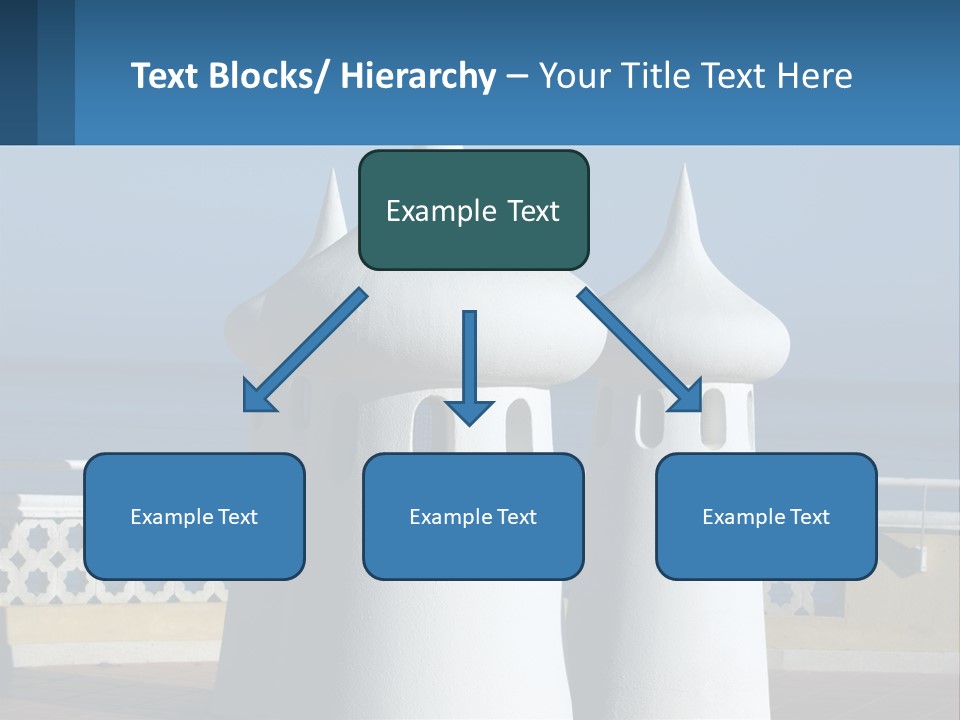 Text Blocks/ Hierarchy – Your Title Text Here

Example Text

Example Text

Example Text

Example Text